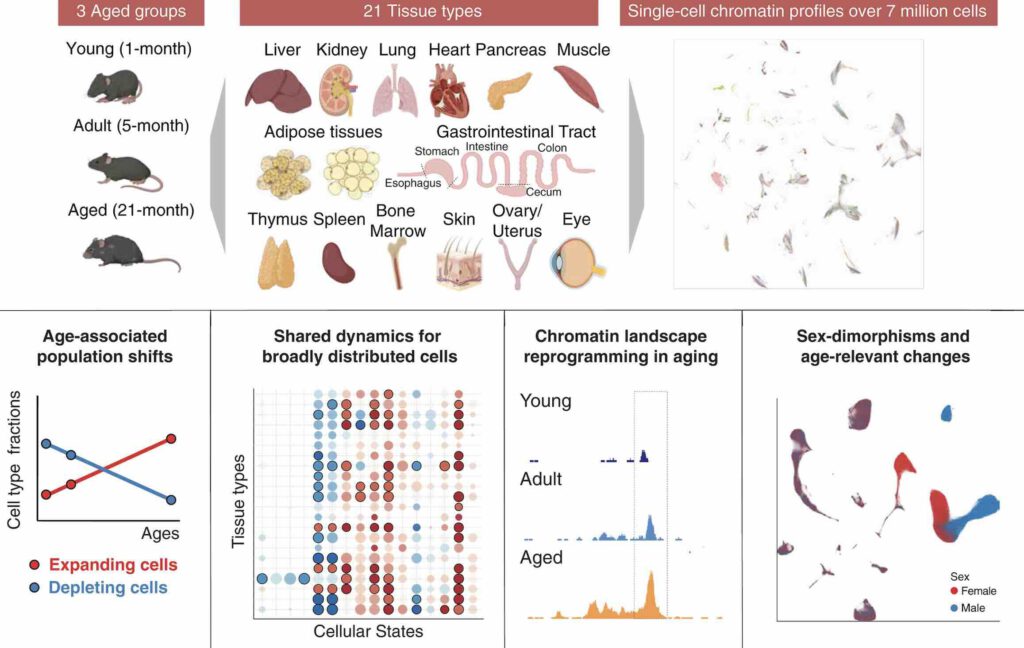 3 Aged groups

Young (1-month)

Adult (5-month)

Aged (21-month)

21 Tissue types

Liver Kidney Lung Heart Pancreas Muscle

Adipose tissues

Gastrointestinal Tract

Stomach Intestine Colon

Esophagus Cecum

Thymus Spleen Bone Marrow Skin Ovary/ Uterus Eye

Single-cell chromatin profiles over 7 million cells

Age-associated population shifts

Cell type fractions

Ages

Expanding cells

Depleting cells

Shared dynamics for broadly distributed cells

Tissue types

Cellular States

Chromatin landscape reprogramming in aging

Young

Adult

Aged

Sex-dimorphisms and age-relevant changes

Sex

Female

Male